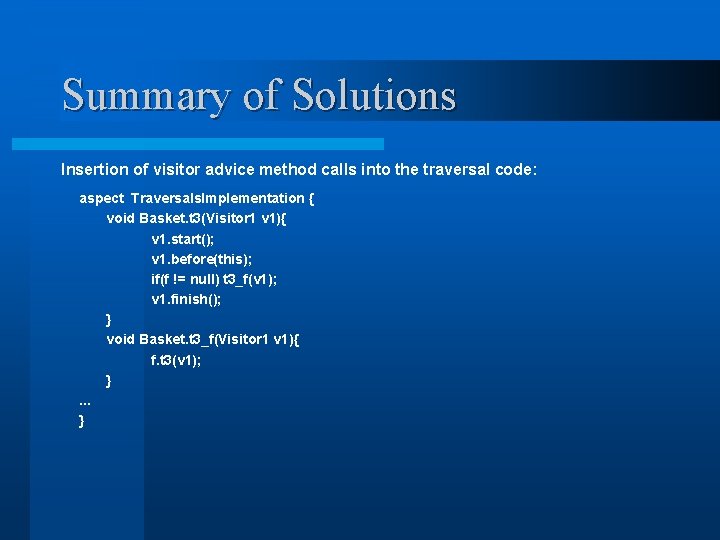 Summary of Solutions

Insertion of visitor advice method calls into the traversal code:

aspect TraversalsImplementation {
void Basket.t3(Visitor1 v1){
v1.start();
v1.before(this);
if(f != null) t3_f(v1);
v1.finish();
}
void Basket.t3_f(Visitor1 v1){
f.t3(v1);
}
...
}